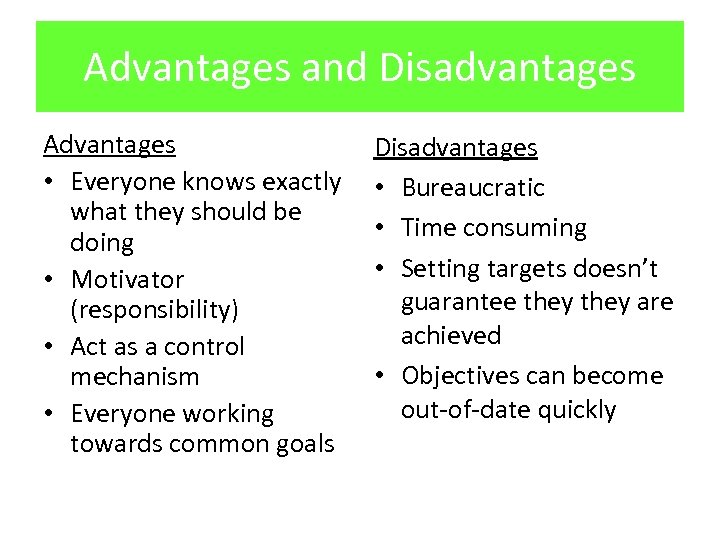 Advantages and Disadvantages

Advantages
• Everyone knows exactly what they should be doing
• Motivator (responsibility)
• Act as a control mechanism
• Everyone working towards common goals

Disadvantages
• Bureaucratic
• Time consuming
• Setting targets doesn't guarantee they they are achieved
• Objectives can become out-of-date quickly